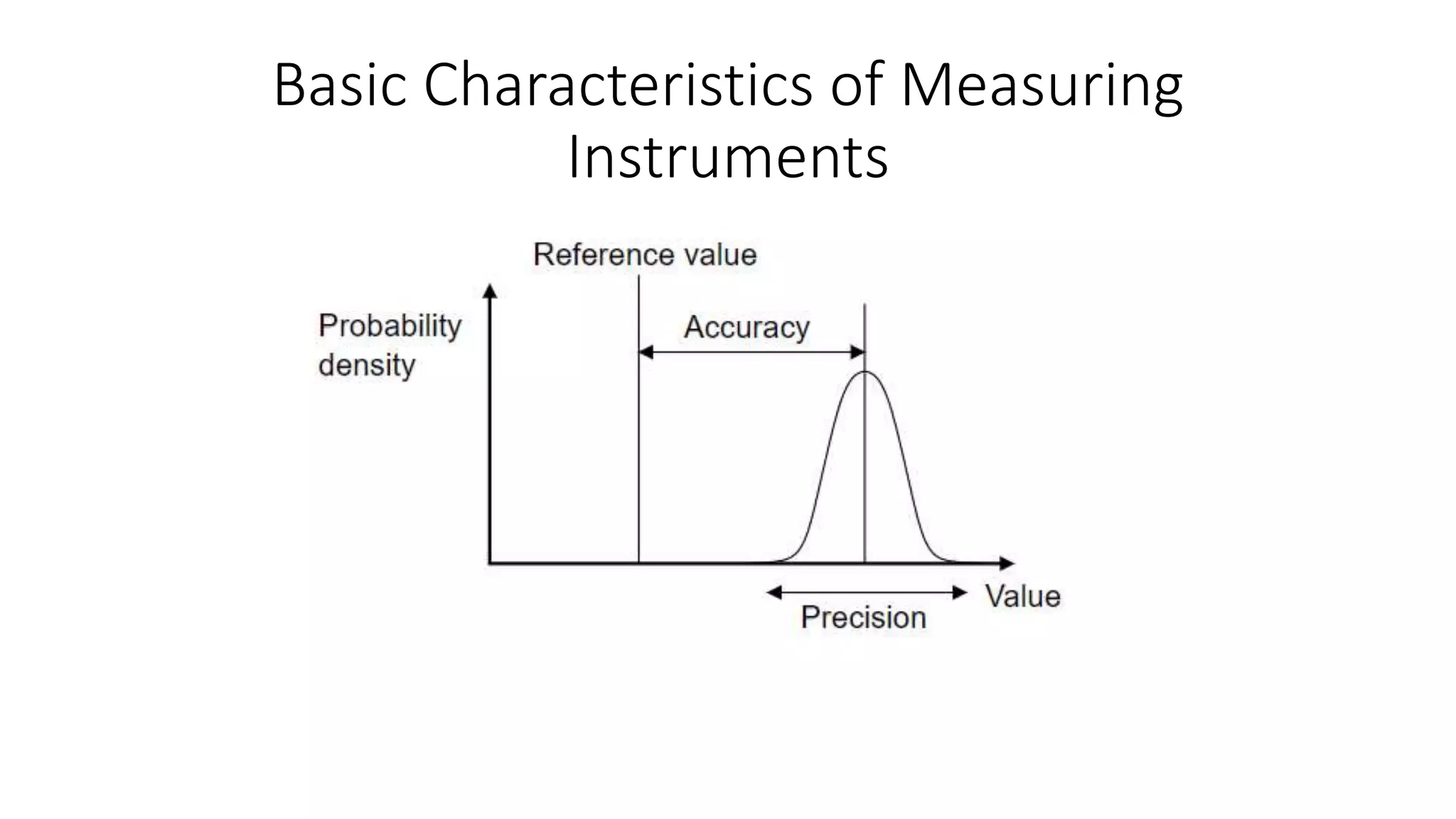 Basic Characteristics of Measuring Instruments

Reference value

Probability density

Accuracy

Value

Precision